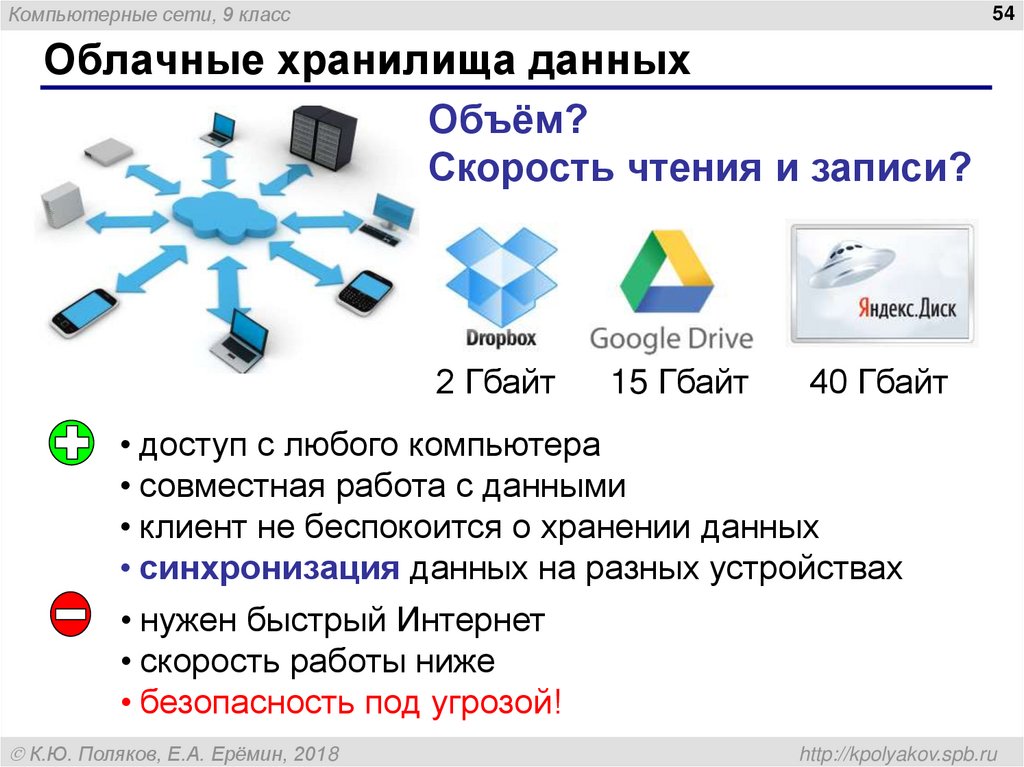 Компьютерные сети, 9 класс

54

Облачные хранилища данных

Объём?
Скорость чтения и записи?

Dropbox

Google Drive

Яндекс.Диск

2 Гбайт 15 Гбайт 40 Гбайт

• доступ с любого компьютера
• совместная работа с данными
• клиент не беспокоится о хранении данных
• синхронизация данных на разных устройствах

• нужен быстрый Интернет
• скорость работы ниже
• безопасность под угрозой!

© К.Ю. Поляков, Е.А. Ерёмин, 2018

http://kpolyakov.spb.ru